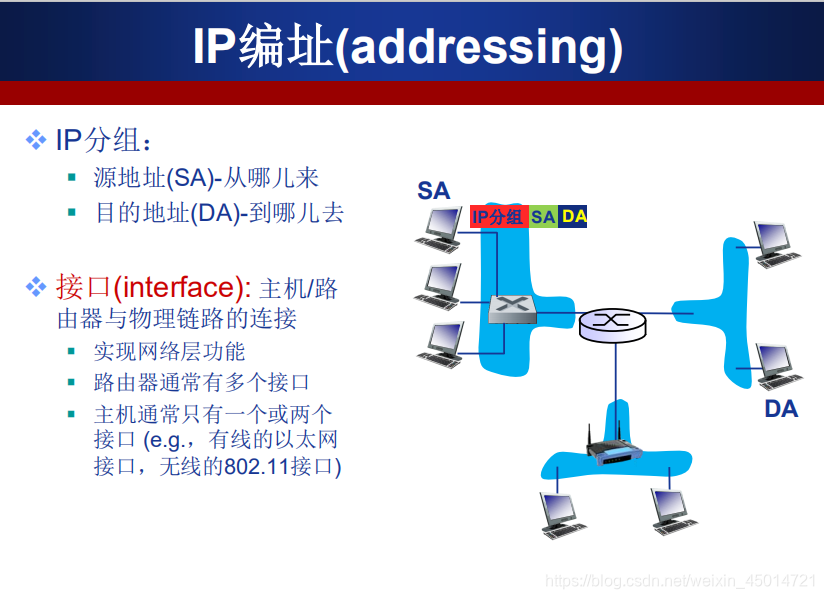 IP编址(addressing)

❖ IP分组：
▪ 源地址(SA)-从哪儿来
▪ 目的地址(DA)-到哪儿去

❖ 接口(interface): 主机/路由器与物理链路的连接
▪ 实现网络层功能
▪ 路由器通常有多个接口
▪ 主机通常只有一个或两个接口 (e.g.，有线的以太网接口，无线的802.11接口)

SA
IP分组 SA DA
DA

https://blog.csdn.net/weixin_45014721